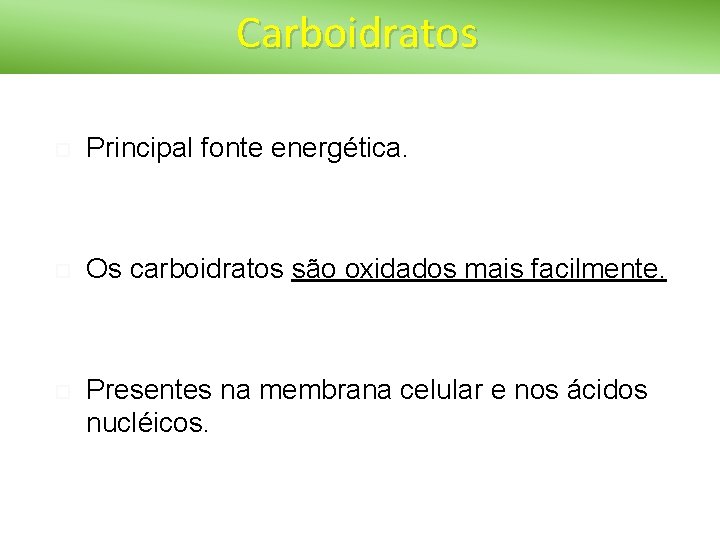 Carboidratos

Principal fonte energética.

Os carboidratos são oxidados mais facilmente.

Presentes na membrana celular e nos ácidos nucléicos.